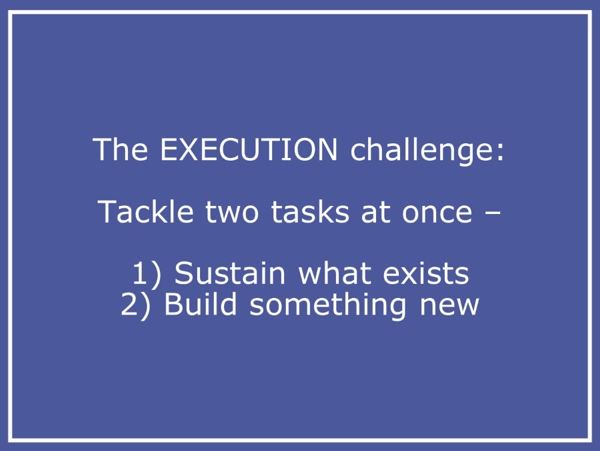 The EXECUTION challenge:

Tackle two tasks at once –

1) Sustain what exists
2) Build something new